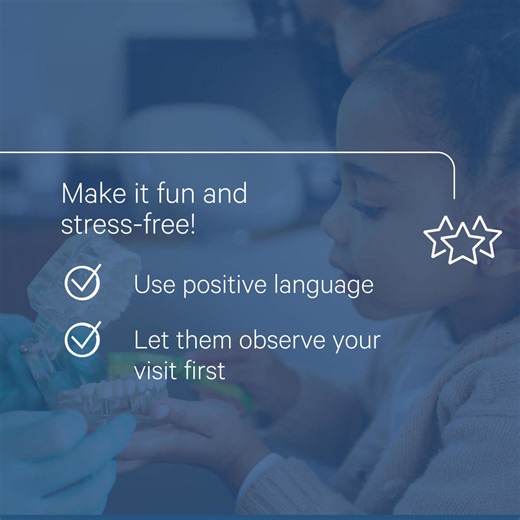 Make it fun and stress-free!

Use positive language

Let them observe your visit first